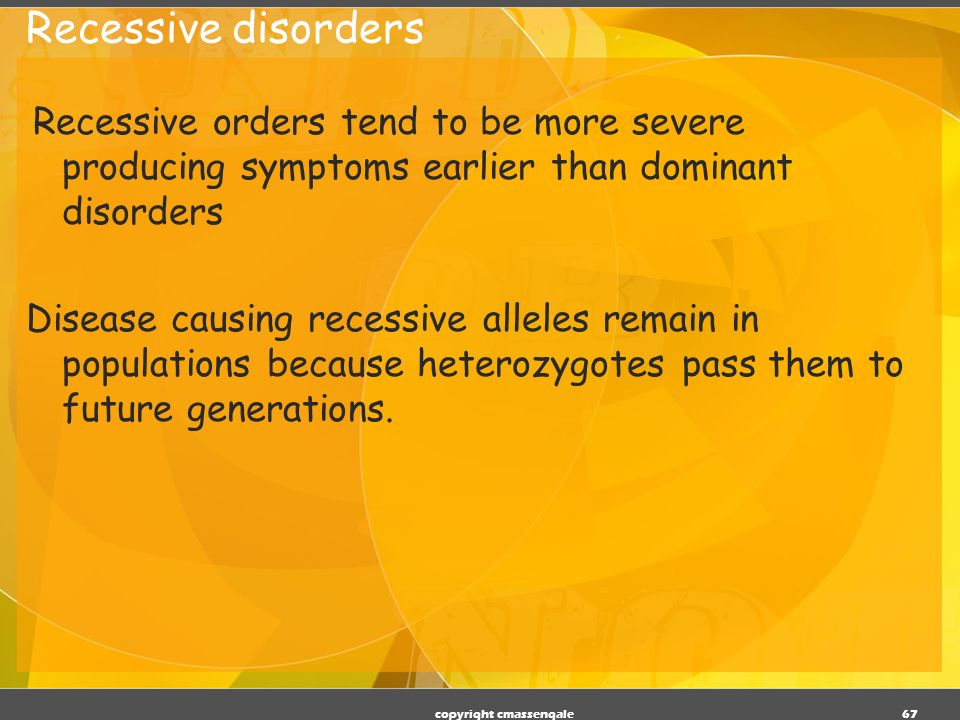 Recessive disorders

Recessive orders tend to be more severe producing symptoms earlier than dominant disorders

Disease causing recessive alleles remain in populations because heterozygotes pass them to future generations.

copyright cmassengale

67